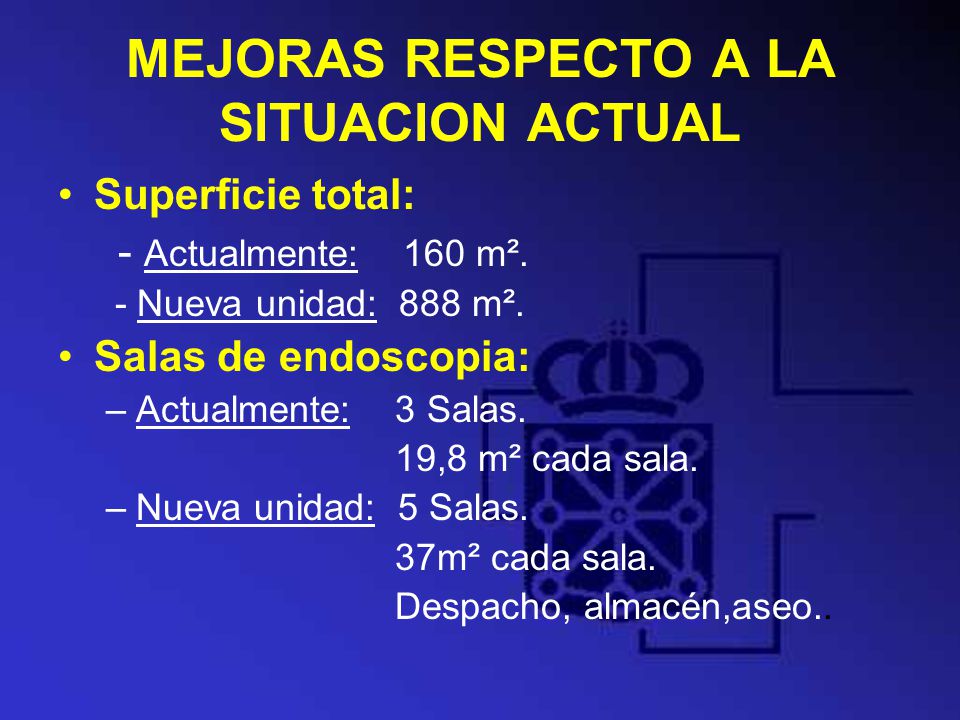 MEJORAS RESPECTO A LA SITUACION ACTUAL

• Superficie total:

- Actualmente: 160 m².

- Nueva unidad: 888 m².

• Salas de endoscopia:

– Actualmente: 3 Salas.
19,8 m² cada sala.

– Nueva unidad: 5 Salas.
37m² cada sala.
Despacho, almacén,aseo..